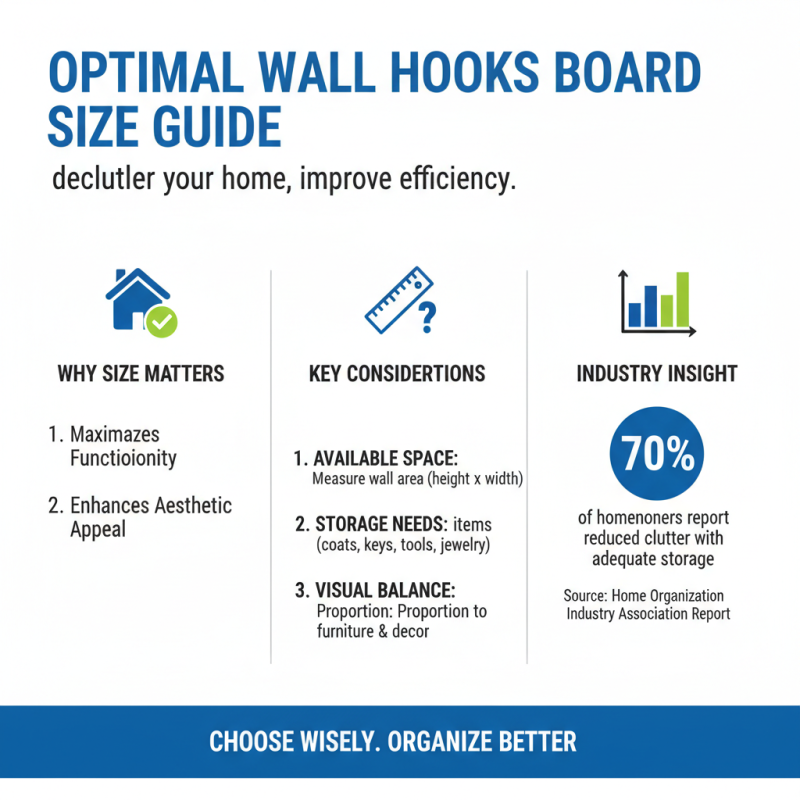 OPTIMAL WALL HOOKS BOARD SIZE GUIDE

declutler your home, improve efficiency.

WHY SIZE MATTERS

1. Maximazes Functioionity

2. Enhances Aesthetic Appeal

KEY CONSIDERTIONS

1. AVAILABLE SPACE: Measure wall area (height x width)

2. STORAGE NEEDS: items (coats, keys, tools, jewelry)

3. VISUAL BALANCE: Proportion: Proportion to furniture & decor

INDUSTRY INSIGHT

70%

of homenoners report reduced clutter with adequate storage

Source: Home Organization Industry Association Report

CHOOSE WISELY. ORGANIZE BETTER